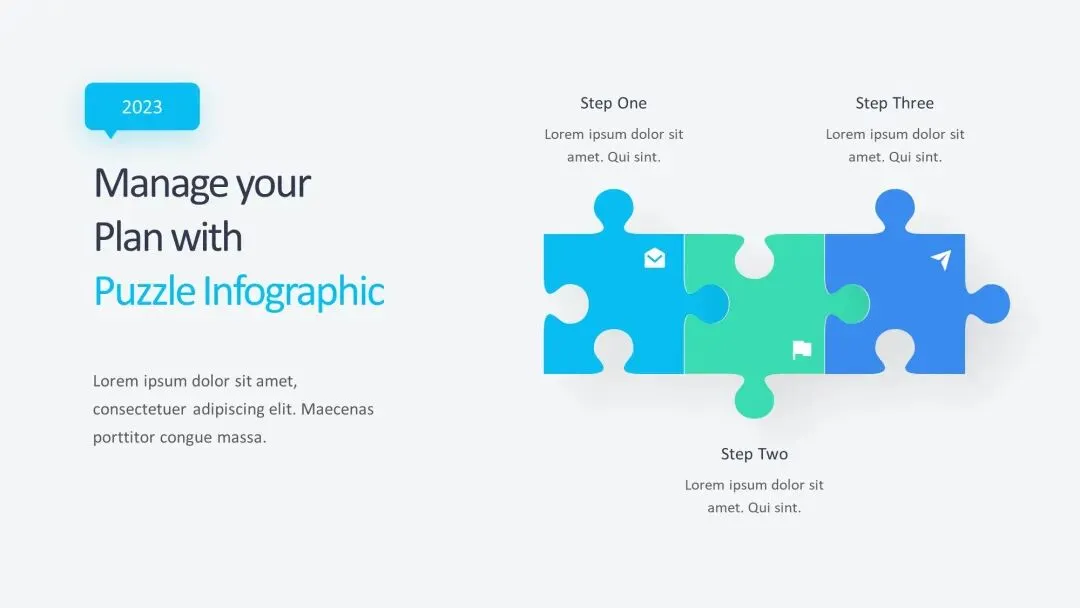 2023

Manage your Plan with Puzzle Infographic

Lorem ipsum dolor sit amet, consectetuer adipiscing elit. Maecenas porttitor congue massa.

Step One

Lorem ipsum dolor sit amet. Qui sint.

Step Three

Lorem ipsum dolor sit amet. Qui sint.

Step Two

Lorem ipsum dolor sit amet. Qui sint.